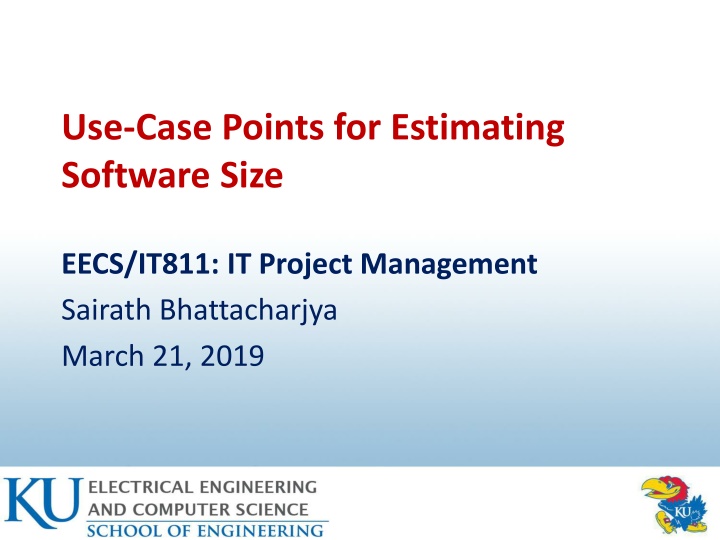 Use-Case Points for Estimating Software Size

EECS/IT811: IT Project Management

Sairath Bhattacharjya

March 21, 2019

KU ELECTRICAL ENGINEERING AND COMPUTER SCIENCE SCHOOL OF ENGINEERING

KU